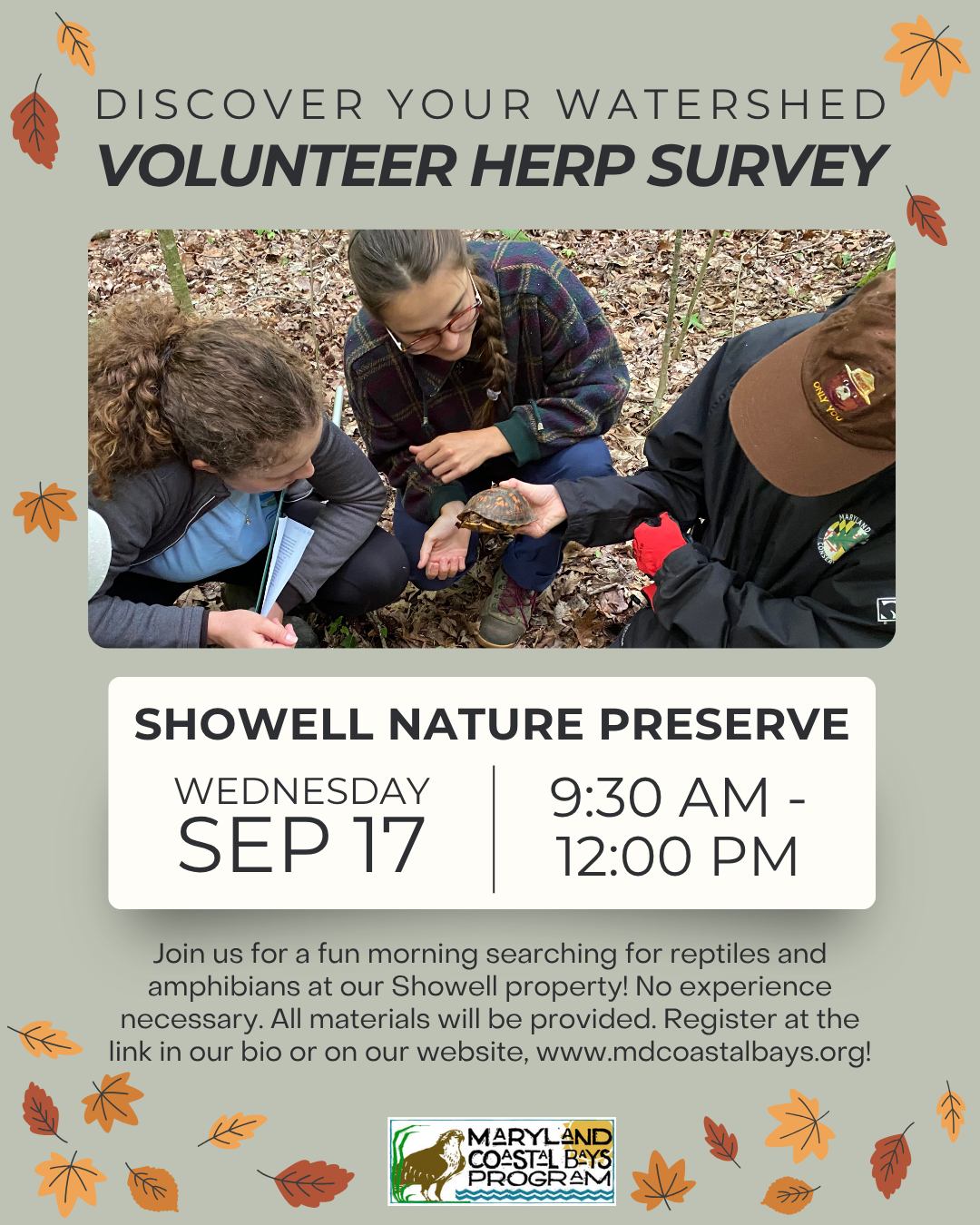 DISCOVER YOUR WATERSHED
VOLUNTEER HERP SURVEY

ONLY YOU

MARYLAND

SHOWELL NATURE PRESERVE

WEDNESDAY
SEP 17

9:30 AM - 12:00 PM

Join us for a fun morning searching for reptiles and amphibians at our Showell property! No experience necessary. All materials will be provided. Register at the link in our bio or on our website, www.mdcoastalbays.org!

MARYLAND COASTAL BAYS PROGRAM